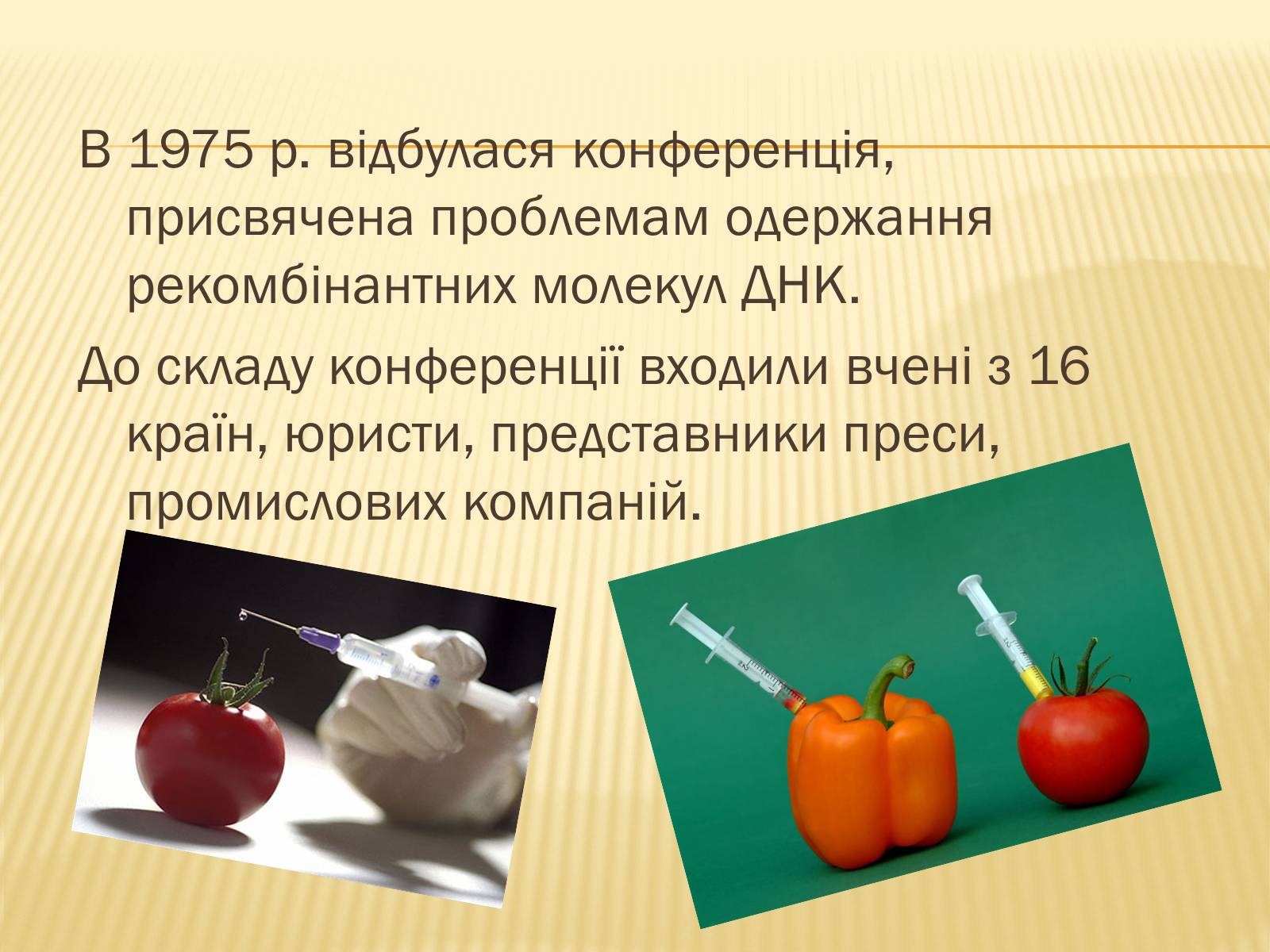 В 1975 р. відбулася конференція, присвячена проблемам одержання рекомбінантних молекул ДНК.

До складу конференції входили вчені з 16 країн, юристи, представники преси, промислових компаній.